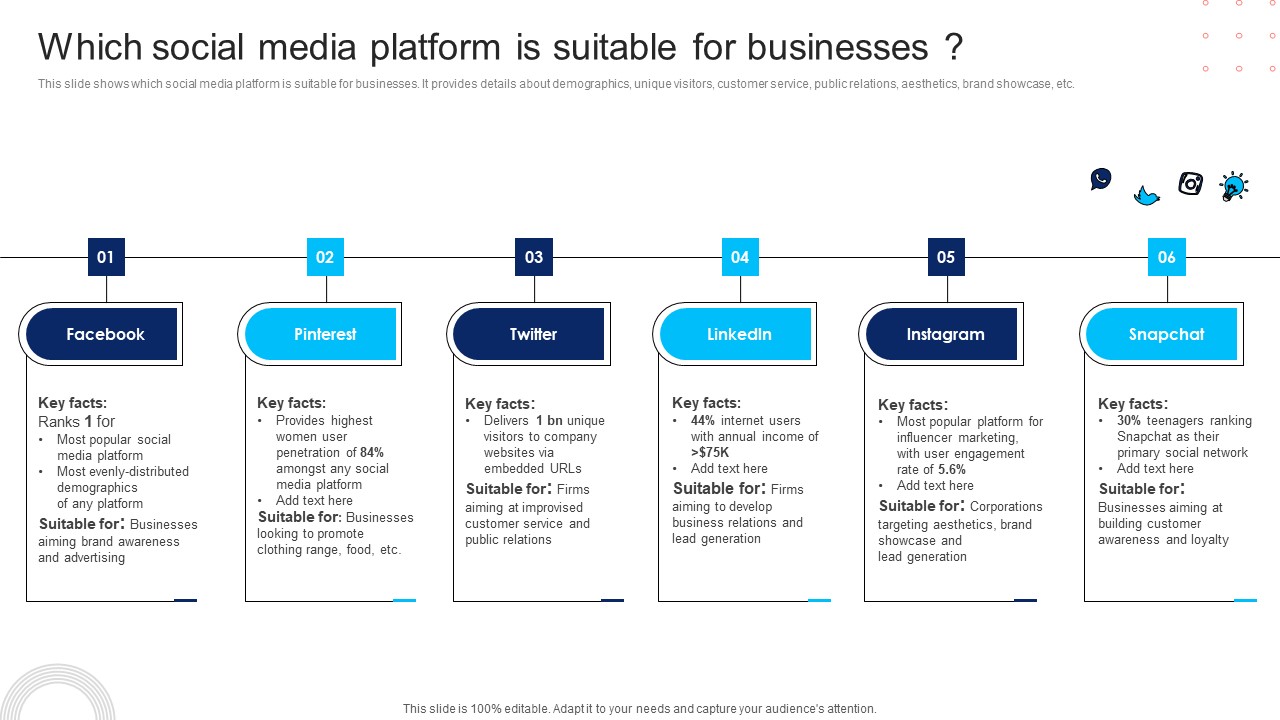 Which social media platform is suitable for businesses ?

This slide shows which social media platform is suitable for businesses. It provides details about demographics, unique visitors, customer service, public relations, aesthetics, brand showcase, etc.

01

Facebook

Key facts:
Ranks 1 for
• Most popular social media platform
• Most evenly-distributed demographics of any platform
Suitable for: Businesses aiming brand awareness and advertising

02

Pinterest

Key facts:
• Provides highest women user penetration of 84% amongst any social media platform
• Add text here
Suitable for: Businesses looking to promote clothing range, food, etc.

03

Twitter

Key facts:
• Delivers 1 bn unique visitors to company websites via embedded URLs
Suitable for: Firms aiming at improvised customer service and public relations

04

LinkedIn

Key facts:
• 44% internet users with annual income of >$75K
• Add text here
Suitable for: Firms aiming to develop business relations and lead generation

05

Instagram

Key facts:
• Most popular platform for influencer marketing, with user engagement rate of 5.6%
• Add text here
Suitable for: Corporations targeting aesthetics, brand showcase and lead generation

06

Snapchat

Key facts:
• 30% teenagers ranking Snapchat as their primary social network
• Add text here
Suitable for:
Businesses aiming at building customer awareness and loyalty

This slide is 100% editable. Adapt it to your needs and capture your audience's attention.